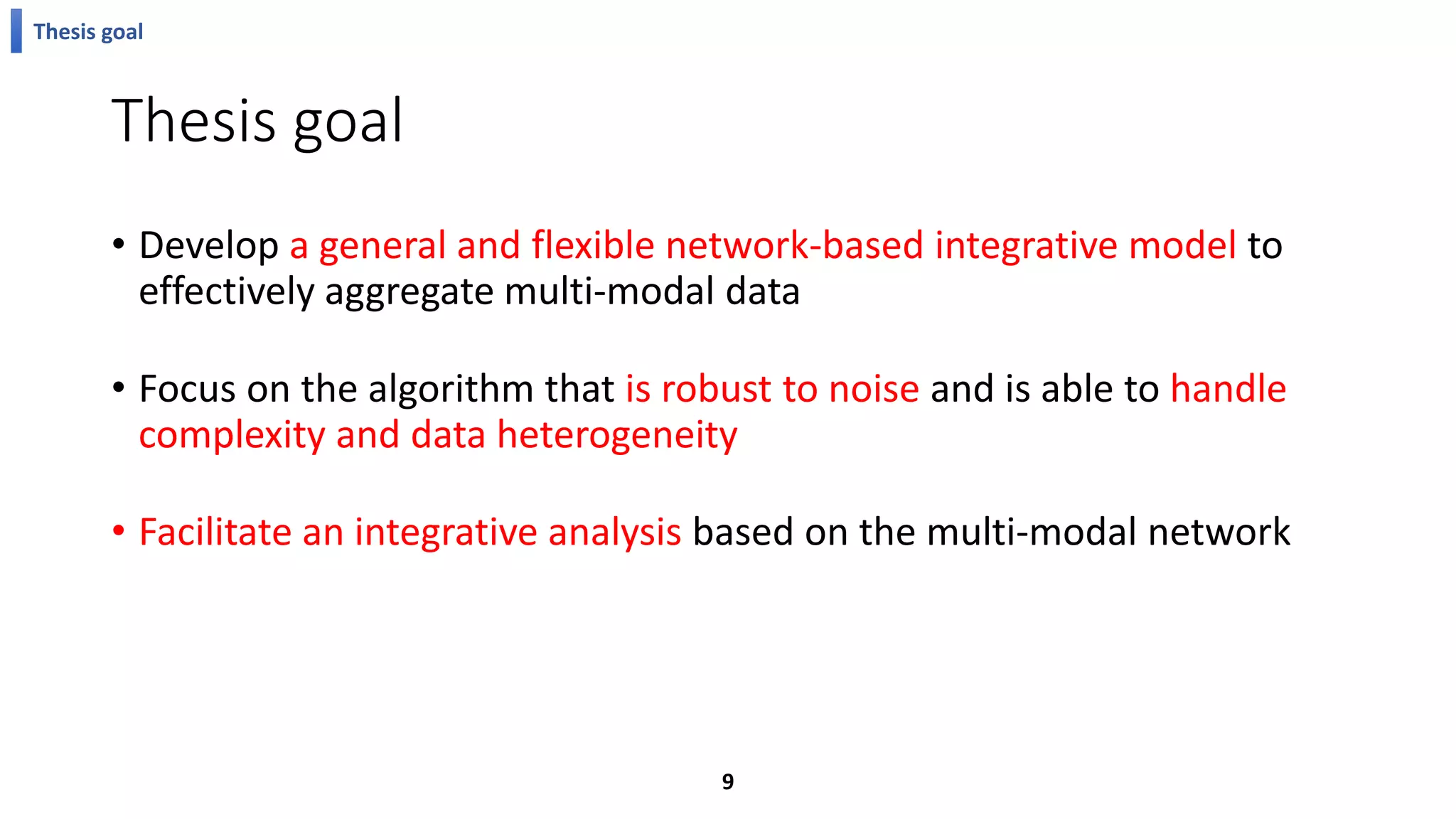 Thesis goal

Thesis goal

• Develop a general and flexible network-based integrative model to effectively aggregate multi-modal data

• Focus on the algorithm that is robust to noise and is able to handle complexity and data heterogeneity

• Facilitate an integrative analysis based on the multi-modal network

9